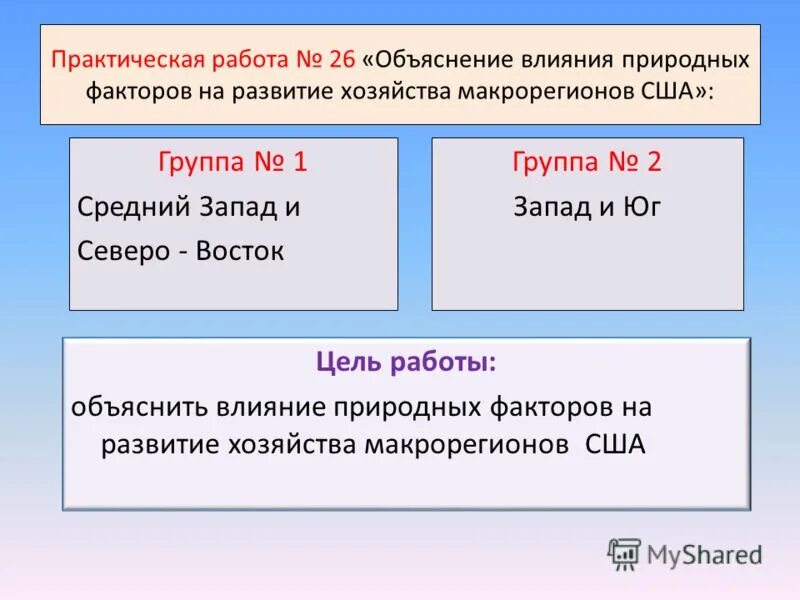 Практическая работа № 26 «Объяснение влияния природных факторов на развитие хозяйства макрорегионов США»:

Группа № 1

Средний Запад и

Северо - Восток

Группа № 2

Запад и Юг

Цель работы:

объяснить влияние природных факторов на развитие хозяйства макрорегионов США

MyShared